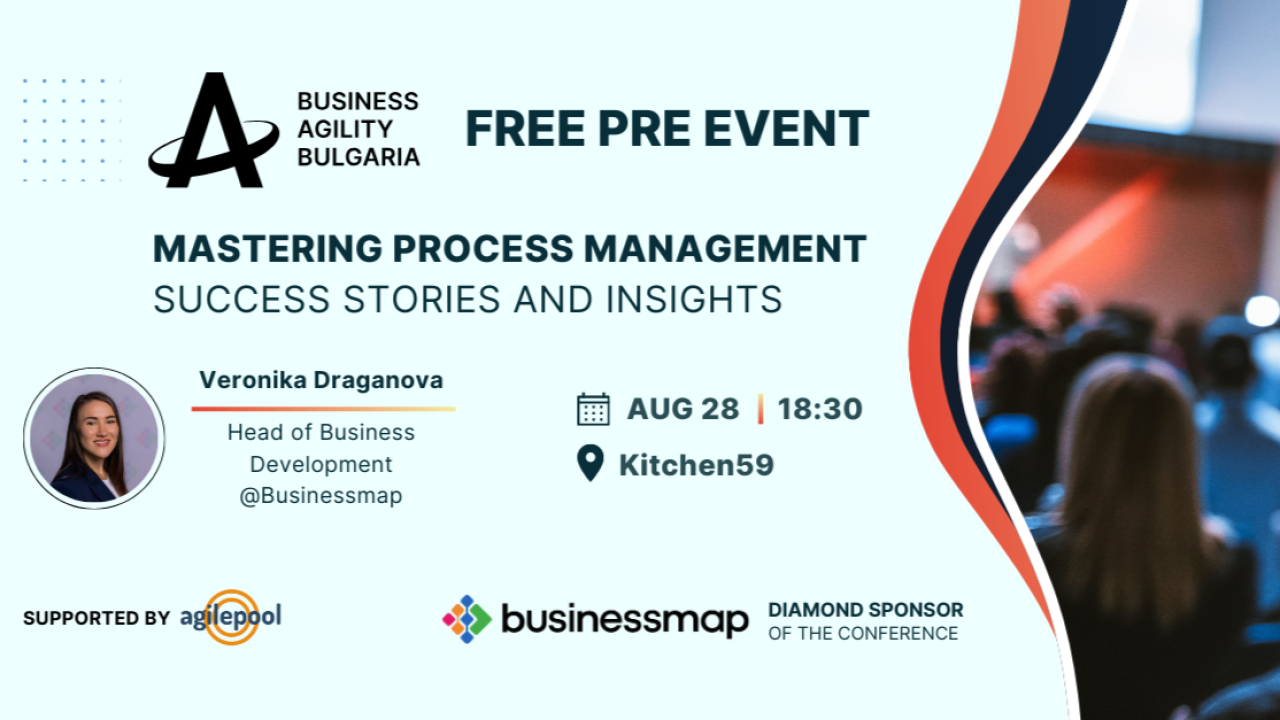 BUSINESS AGILITY BULGARIA

FREE PRE EVENT

MASTERING PROCESS MANAGEMENT
SUCCESS STORIES AND INSIGHTS

Veronika Draganova

Head of Business Development @Businessmap

AUG 28 | 18:30

Kitchen59

SUPPORTED BY agilepool

businessmap

DIAMOND SPONSOR
OF THE CONFERENCE